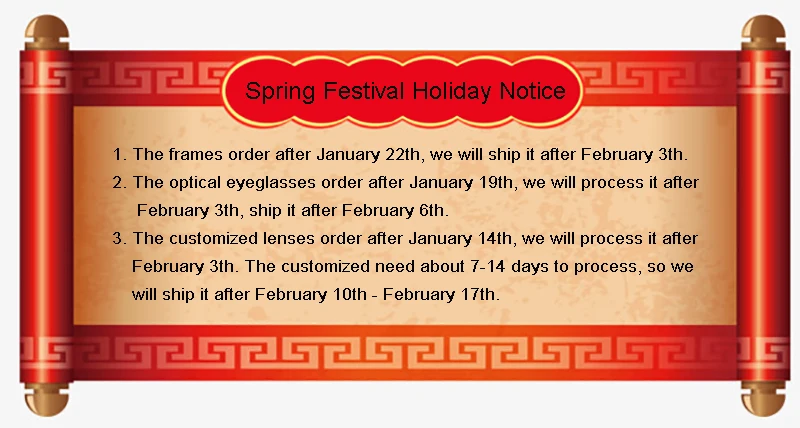 Spring Festival Holiday Notice

1. The frames order after January 22th, we will ship it after February 3th.
2. The optical eyeglasses order after January 19th, we will process it after February 3th, ship it after February 6th.
3. The customized lenses order after January 14th, we will process it after February 3th. The customized need about 7-14 days to process, so we will ship it after February 10th - February 17th.